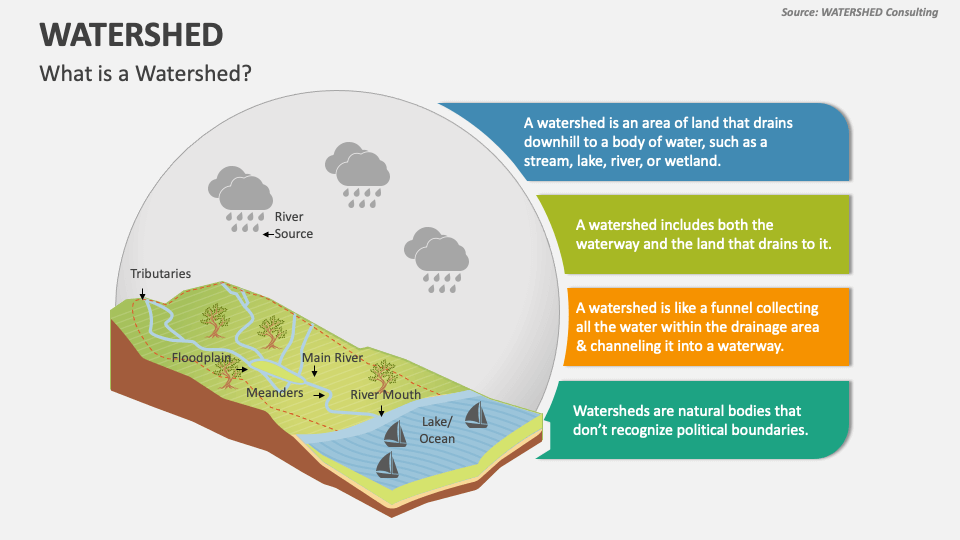 Source: WATERSHED Consulting

WATERSHED

What is a Watershed?

River Source

Tributaries

Floodplain

Main River

Meanders

River Mouth

Lake/ Ocean

A watershed is an area of land that drains downhill to a body of water, such as a stream, lake, river, or wetland.

A watershed includes both the waterway and the land that drains to it.

A watershed is like a funnel collecting all the water within the drainage area & channeling it into a waterway.

Watersheds are natural bodies that don't recognize political boundaries.